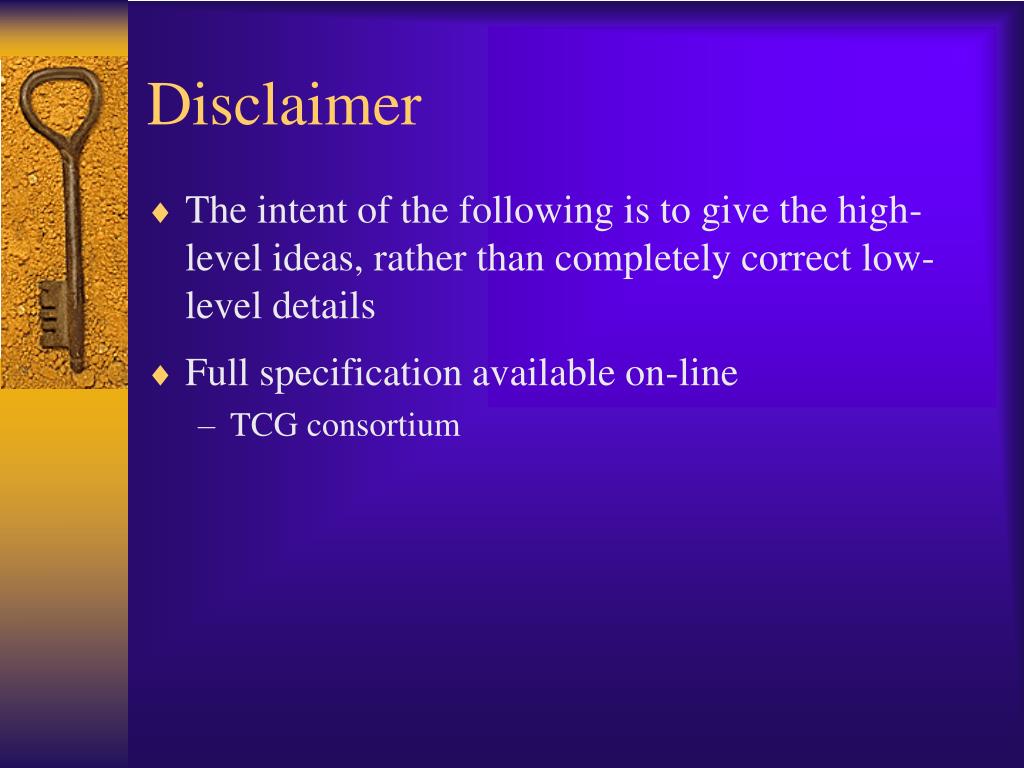 Disclaimer

♦ The intent of the following is to give the high-level ideas, rather than completely correct low-level details

♦ Full specification available on-line

– TCG consortium